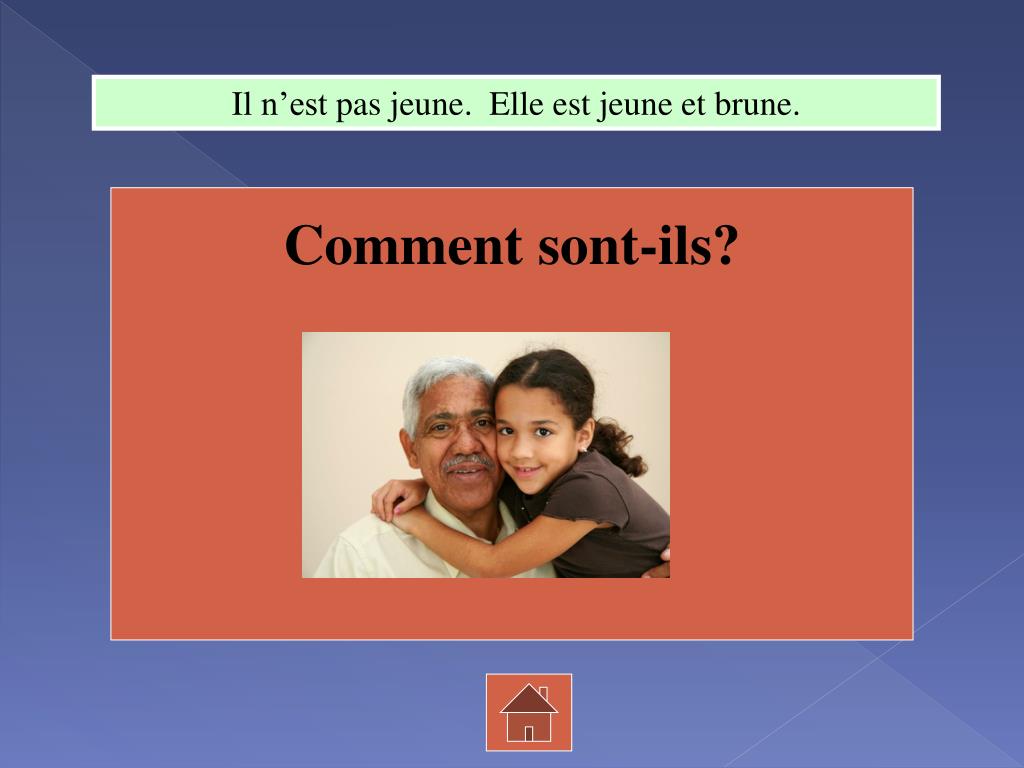 Il n’est pas jeune.  Elle est jeune et brune.

Comment sont-ils?